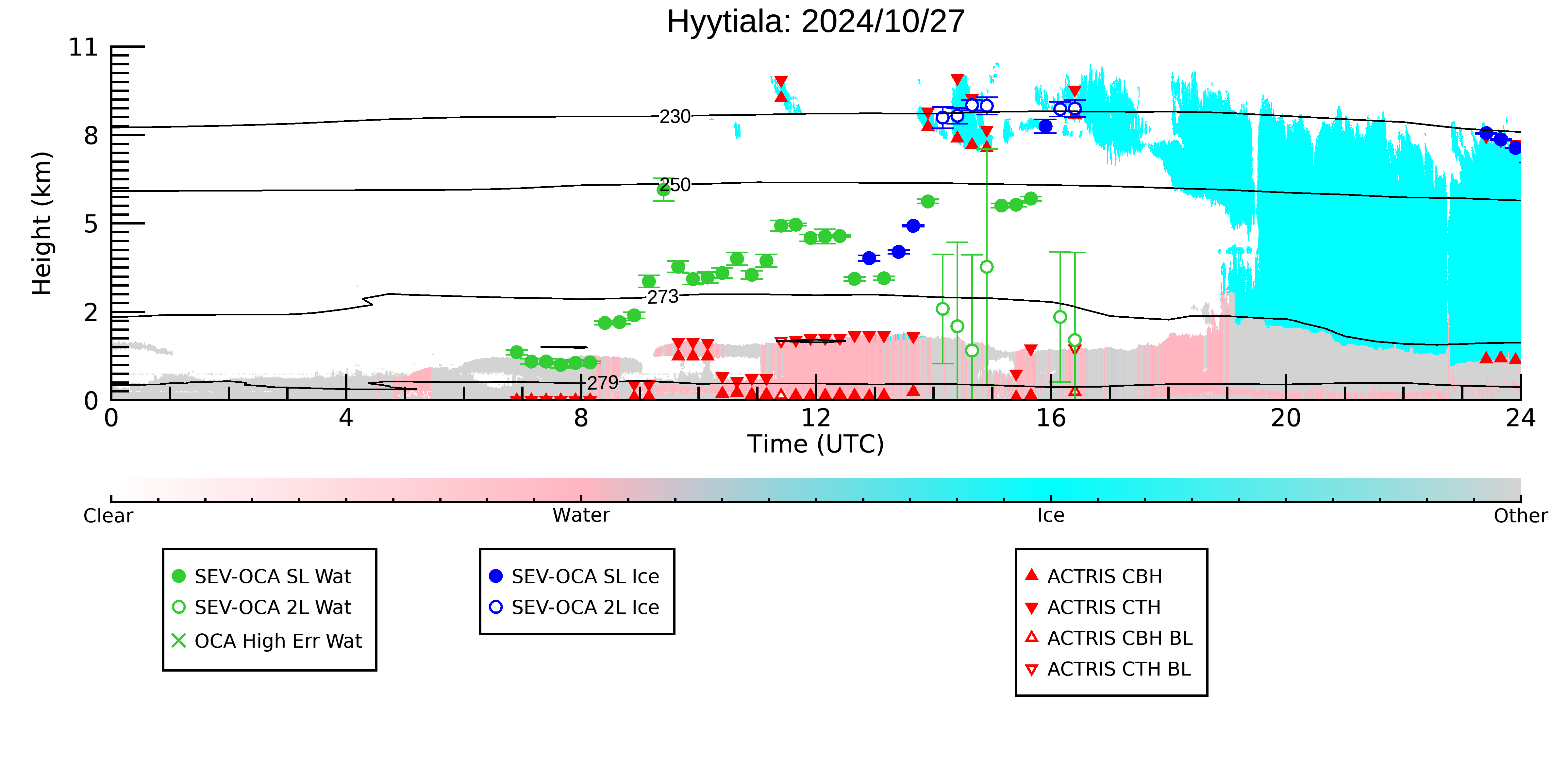 Hyytiala: 2024/10/27

Height (km)

11
8
5
2
0

230
250
273
279

0
4
8
12
16
20
24

Time (UTC)

Clear
Water
Ice
Other

SEV-OCA SL Wat
SEV-OCA 2L Wat
OCA High Err Wat

SEV-OCA SL Ice
SEV-OCA 2L Ice

ACTRIS CBH
ACTRIS CTH
ACTRIS CBH BL
ACTRIS CTH BL